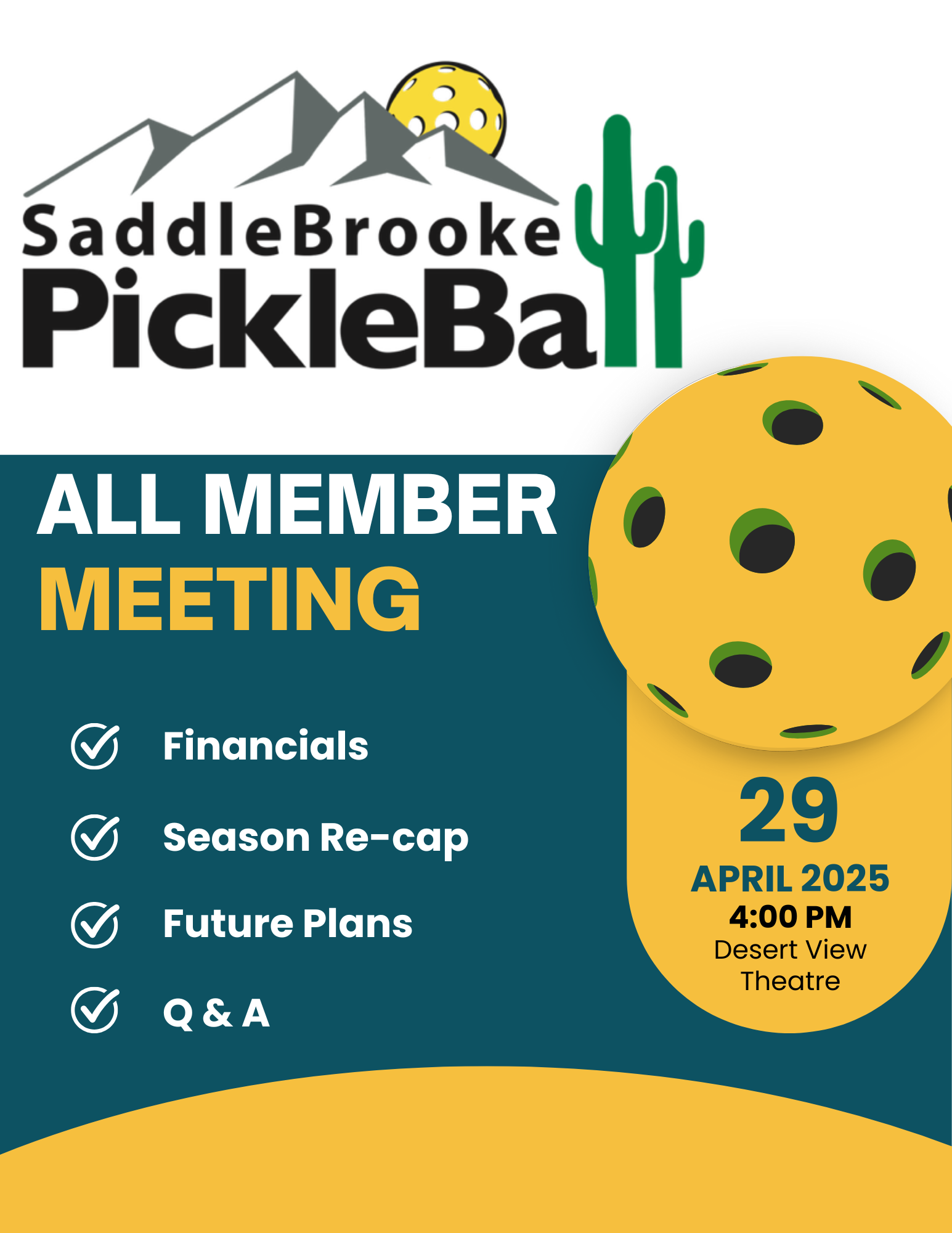 SaddleBrooke
PickleBall

ALL MEMBER
MEETING

Financials

Season Re-cap

Future Plans

Q & A

29
APRIL 2025
4:00 PM
Desert View Theatre